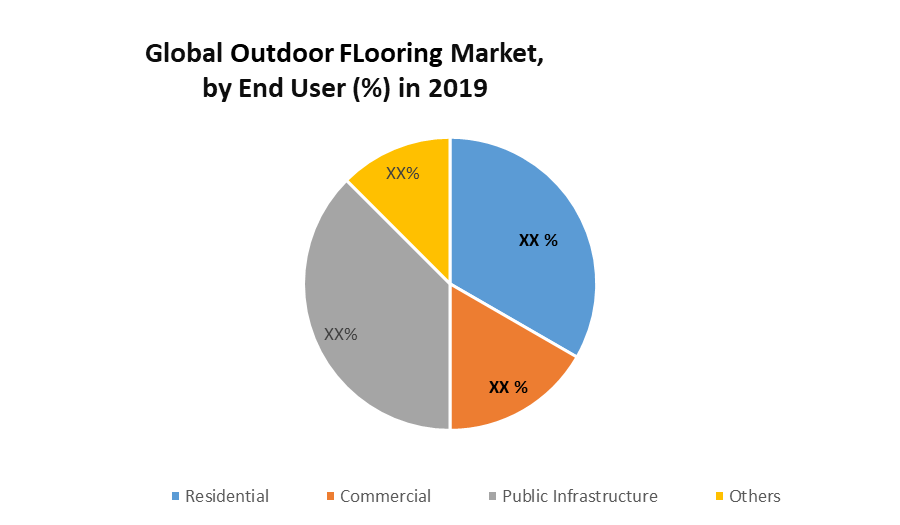 Global Outdoor FLooring Market, by End User (%) in 2019

XX%

XX %

XX%

XX %

Residential
Commercial
Public Infrastructure
Others